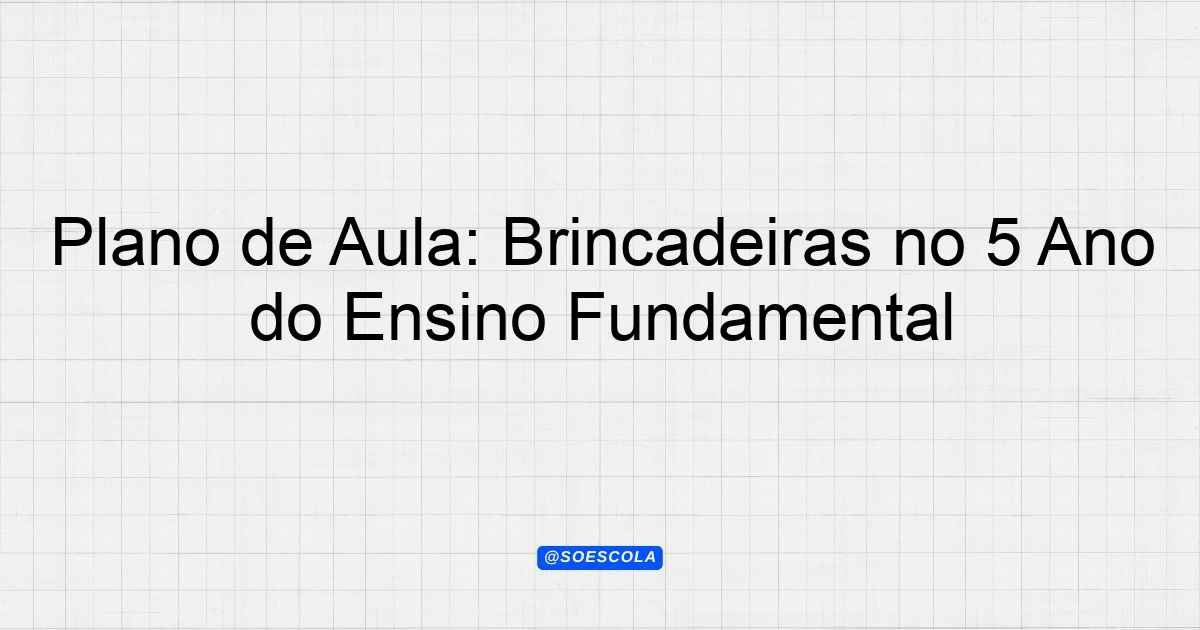 Plano de Aula: Brincadeiras no 5 Ano do Ensino Fundamental

@SOESCOLA